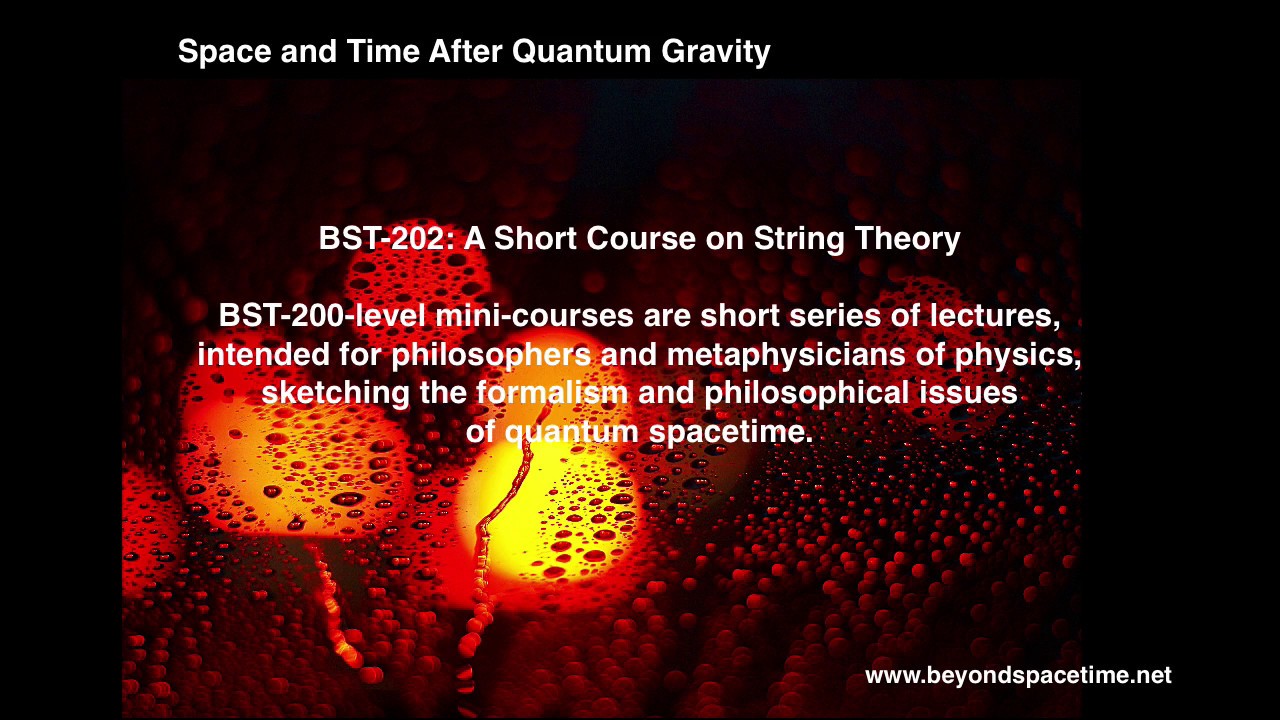 Space and Time After Quantum Gravity

BST-202: A Short Course on String Theory

BST-200-level mini-courses are short series of lectures, intended for philosophers and metaphysicians of physics, sketching the formalism and philosophical issues of quantum spacetime.

www.beyondspacetime.net